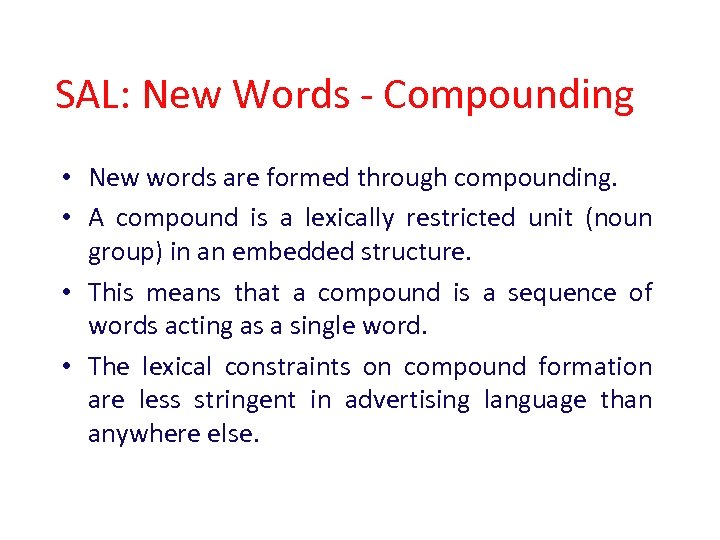 SAL: New Words - Compounding

• New words are formed through compounding.

• A compound is a lexically restricted unit (noun group) in an embedded structure.

• This means that a compound is a sequence of words acting as a single word.

• The lexical constraints on compound formation are less stringent in advertising language than anywhere else.